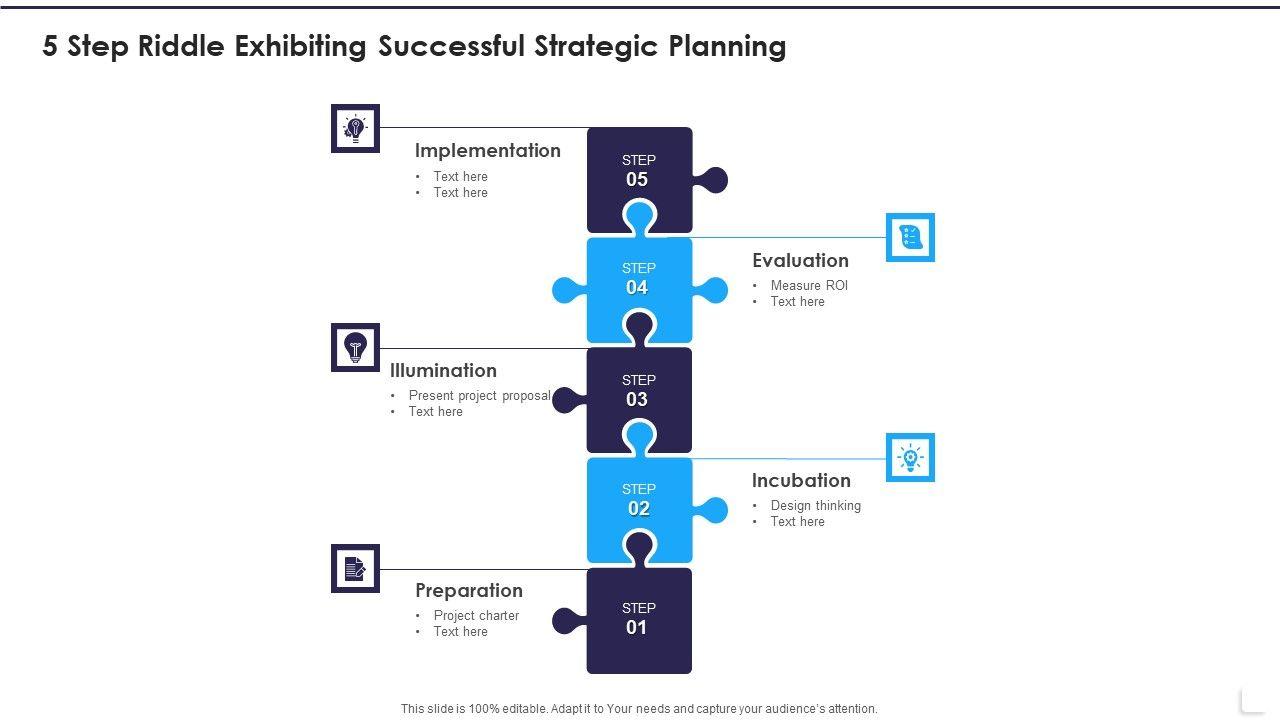 5 Step Riddle Exhibiting Successful Strategic Planning

Implementation
• Text here
• Text here

STEP
05

Evaluation
• Measure ROI
• Text here

STEP
04

Illumination
• Present project proposal
• Text here

STEP
03

Incubation
• Design thinking
• Text here

STEP
02

Preparation
• Project charter
• Text here

STEP
01

This slide is 100% editable. Adapt it to Your needs and capture your audience's attention.